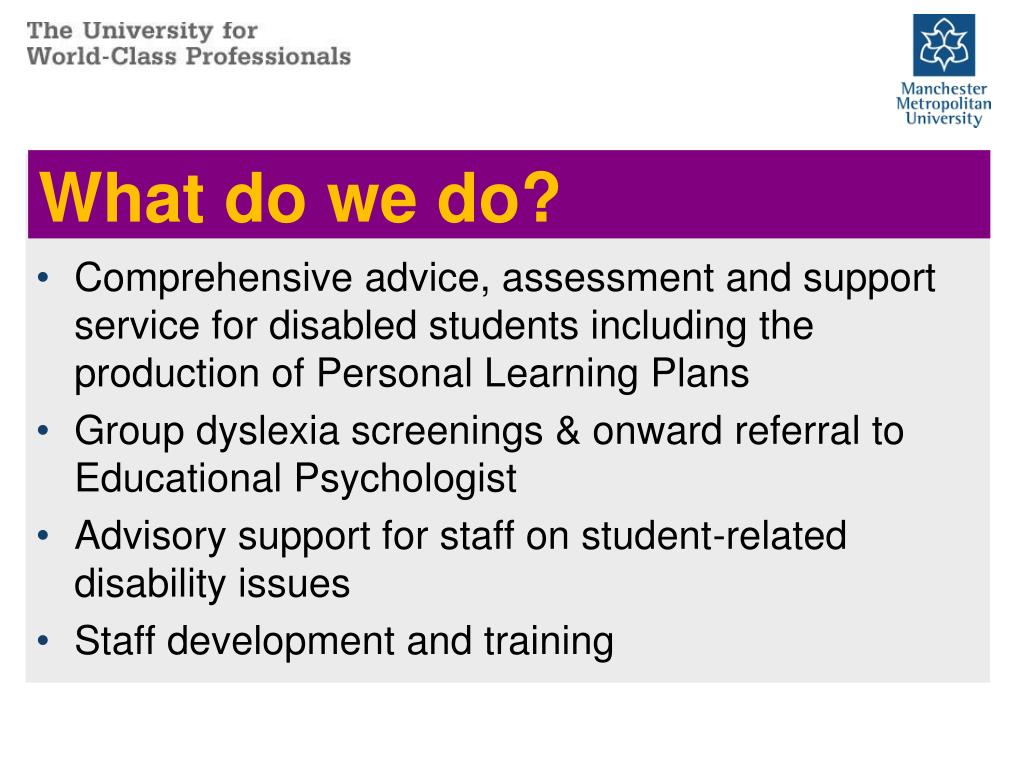 The University for
World-Class Professionals

Manchester
Metropolitan
University

What do we do?

• Comprehensive advice, assessment and support service for disabled students including the production of Personal Learning Plans
• Group dyslexia screenings & onward referral to Educational Psychologist
• Advisory support for staff on student-related disability issues
• Staff development and training